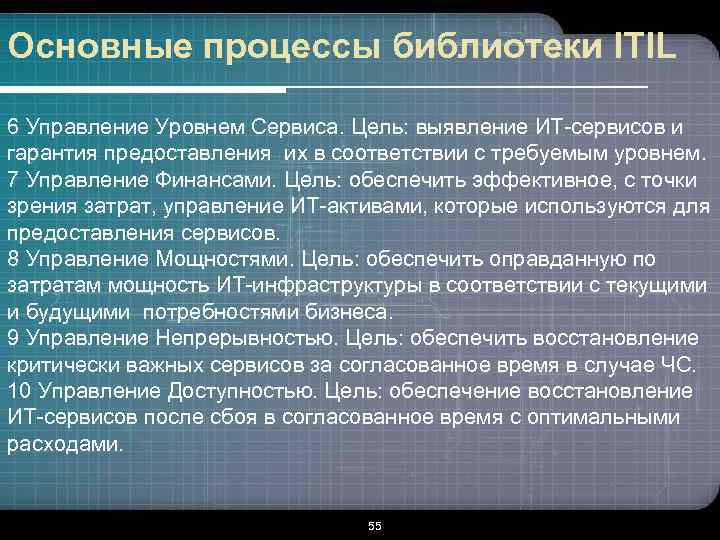 Основные процессы библиотеки ITIL

6 Управление Уровнем Сервиса. Цель: выявление ИТ-сервисов и гарантия предоставления их в соответствии с требуемым уровнем.
7 Управление Финансами. Цель: обеспечить эффективное, с точки зрения затрат, управление ИТ-активами, которые используются для предоставления сервисов.
8 Управление Мощностями. Цель: обеспечить оправданную по затратам мощность ИТ-инфраструктуры в соответствии с текущими и будущими потребностями бизнеса.
9 Управление Непрерывностью. Цель: обеспечить восстановление критически важных сервисов за согласованное время в случае ЧС.
10 Управление Доступностью. Цель: обеспечение восстановление ИТ-сервисов после сбоя в согласованное время с оптимальными расходами.

55